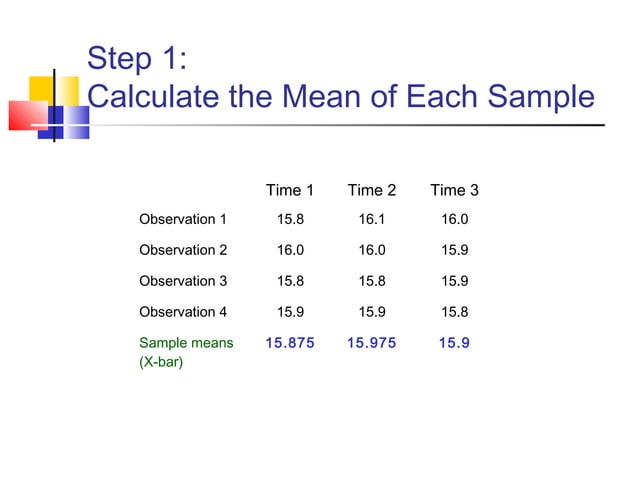 Step 1:
Calculate the Mean of Each Sample

| | Time 1 | Time 2 | Time 3 |
|---|---|---|---|
| Observation 1 | 15.8 | 16.1 | 16.0 |
| Observation 2 | 16.0 | 16.0 | 15.9 |
| Observation 3 | 15.8 | 15.8 | 15.9 |
| Observation 4 | 15.9 | 15.9 | 15.8 |
| Sample means (X-bar) | 15.875 | 15.975 | 15.9 |